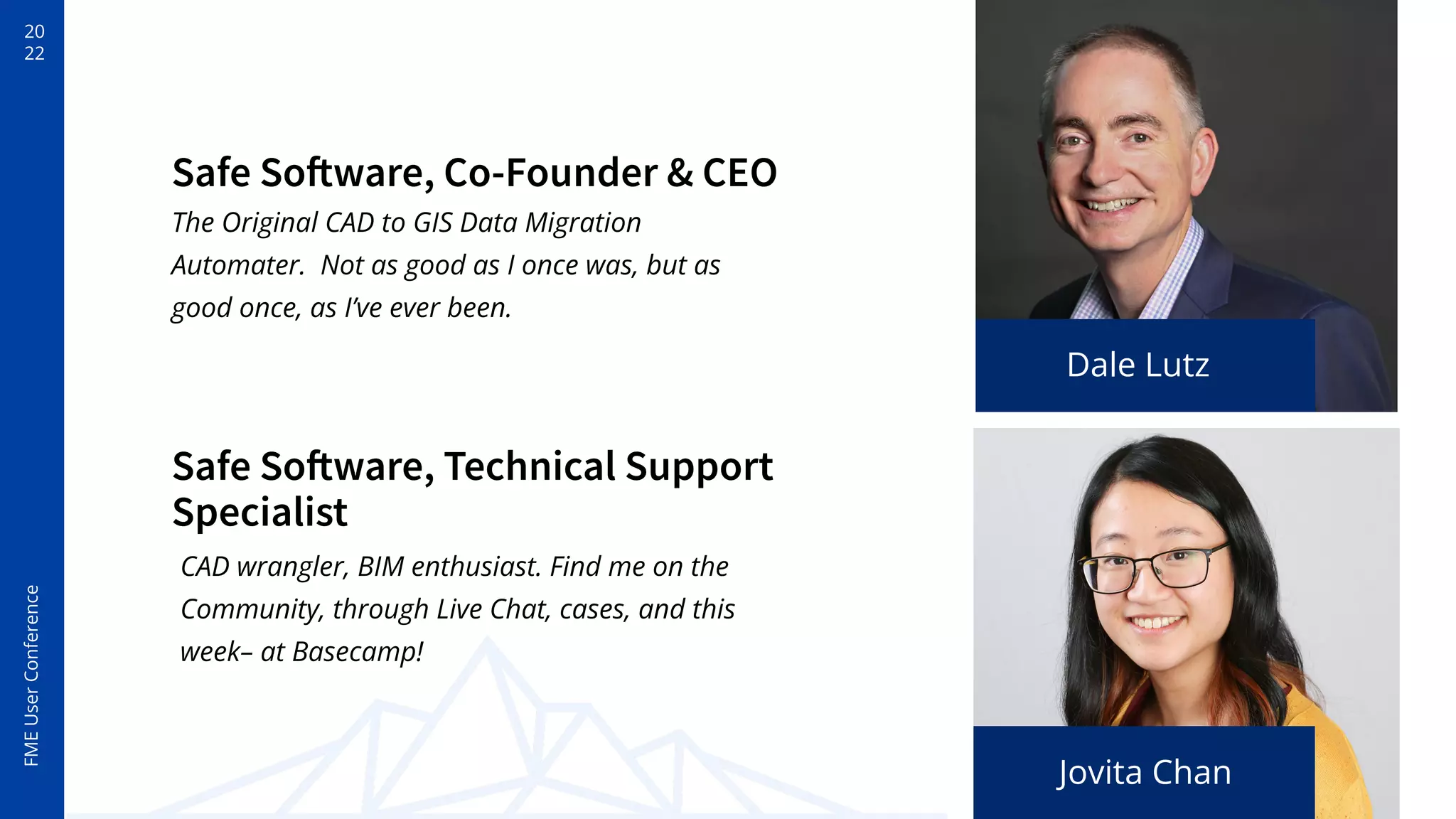 20
22

FME User Conference

Safe Software, Co-Founder & CEO

The Original CAD to GIS Data Migration Automater.  Not as good as I once was, but as good once, as I've ever been.

Dale Lutz

Safe Software, Technical Support Specialist

CAD wrangler, BIM enthusiast. Find me on the Community, through Live Chat, cases, and this week– at Basecamp!

Jovita Chan